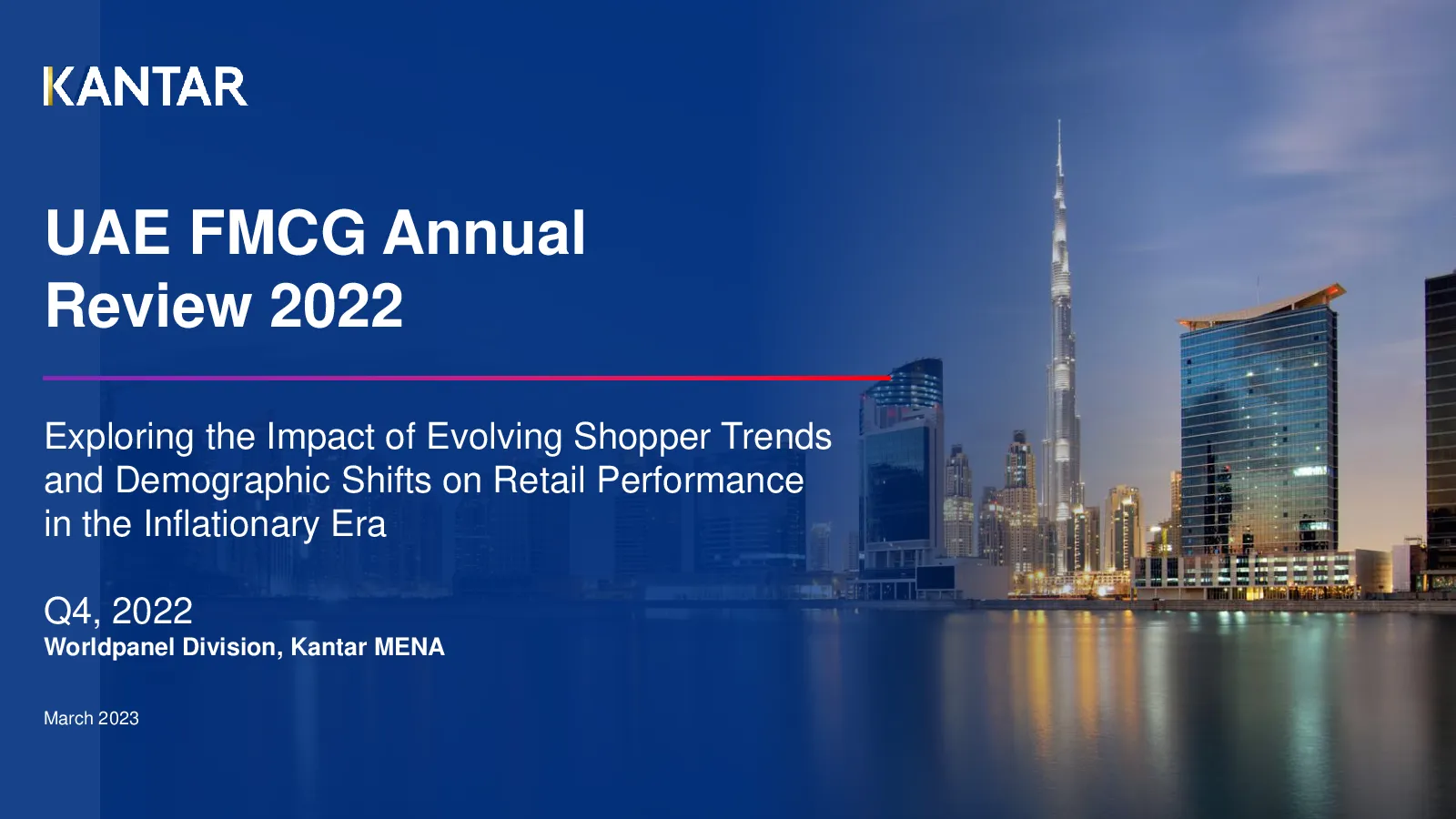 KANTAR

UAE FMCG Annual Review 2022

Exploring the Impact of Evolving Shopper Trends and Demographic Shifts on Retail Performance in the Inflationary Era

Q4, 2022
Worldpanel Division, Kantar MENA

March 2023